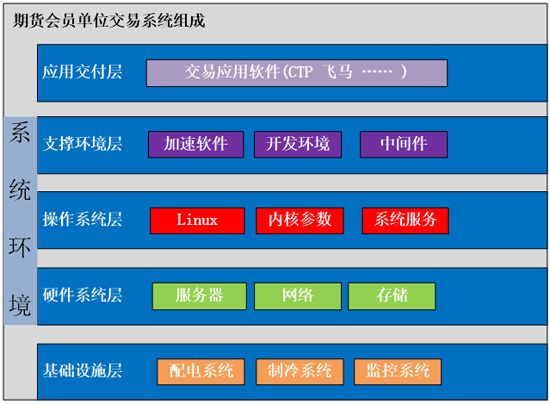 期货会员单位交易系统组成

应用交付层
交易应用软件(CTP 飞马 ······ )

系统环境

支撑环境层
加速软件
开发环境
中间件

操作系统层
Linux
内核参数
系统服务

硬件系统层
服务器
网络
存储

基础设施层
配电系统
制冷系统
监控系统